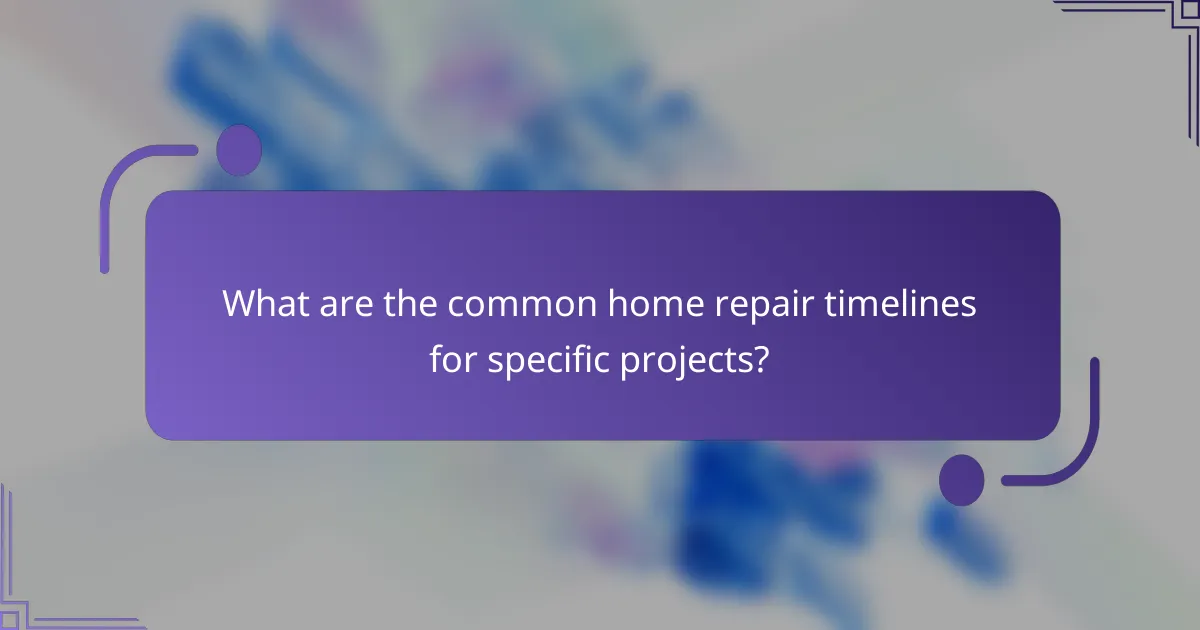 What are the common home repair timelines for specific projects?